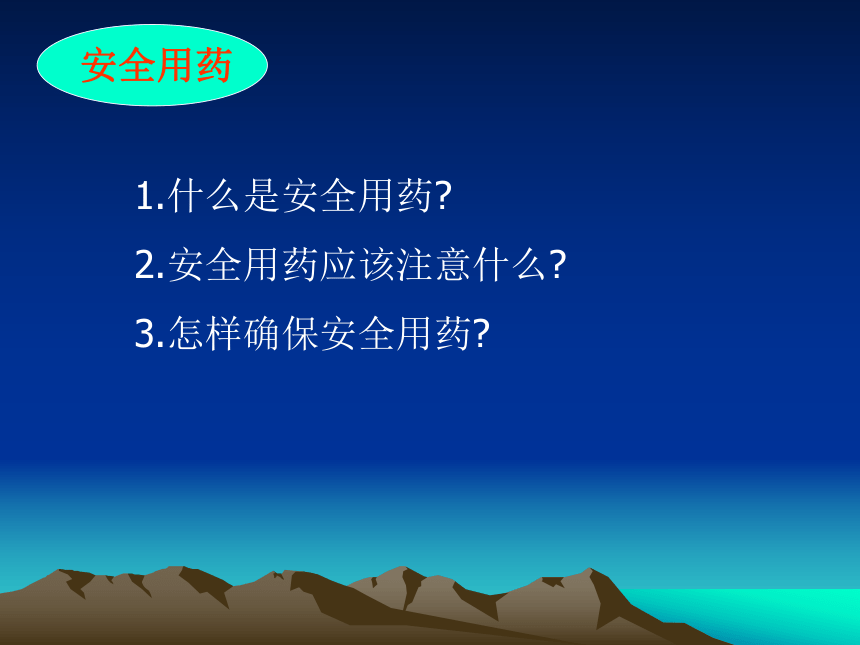 安全用药

1.什么是安全用药?

2.安全用药应该注意什么?

3.怎样确保安全用药?